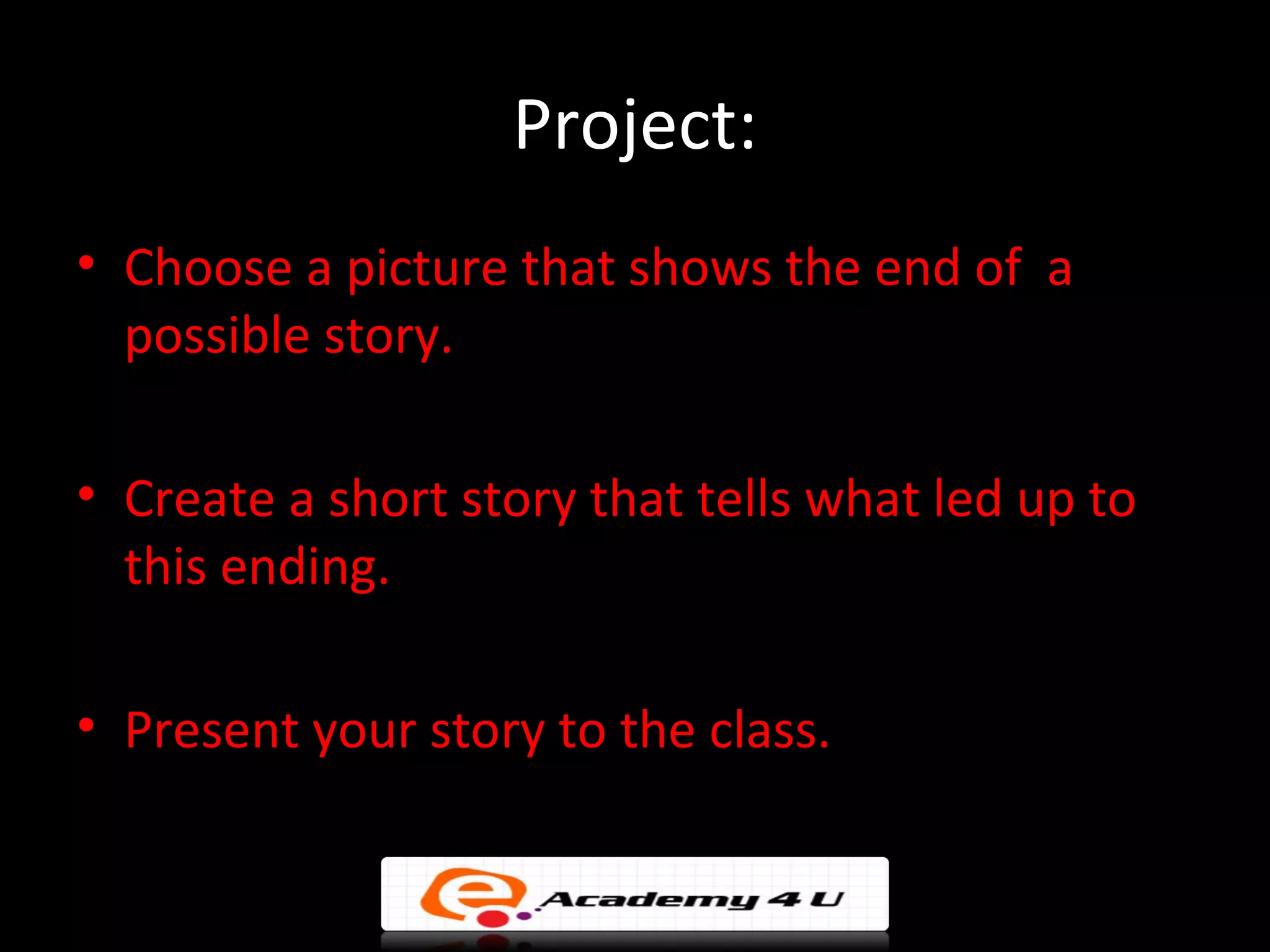 Project:

• Choose a picture that shows the end of a possible story.

• Create a short story that tells what led up to this ending.

• Present your story to the class.

e Academy 4 U